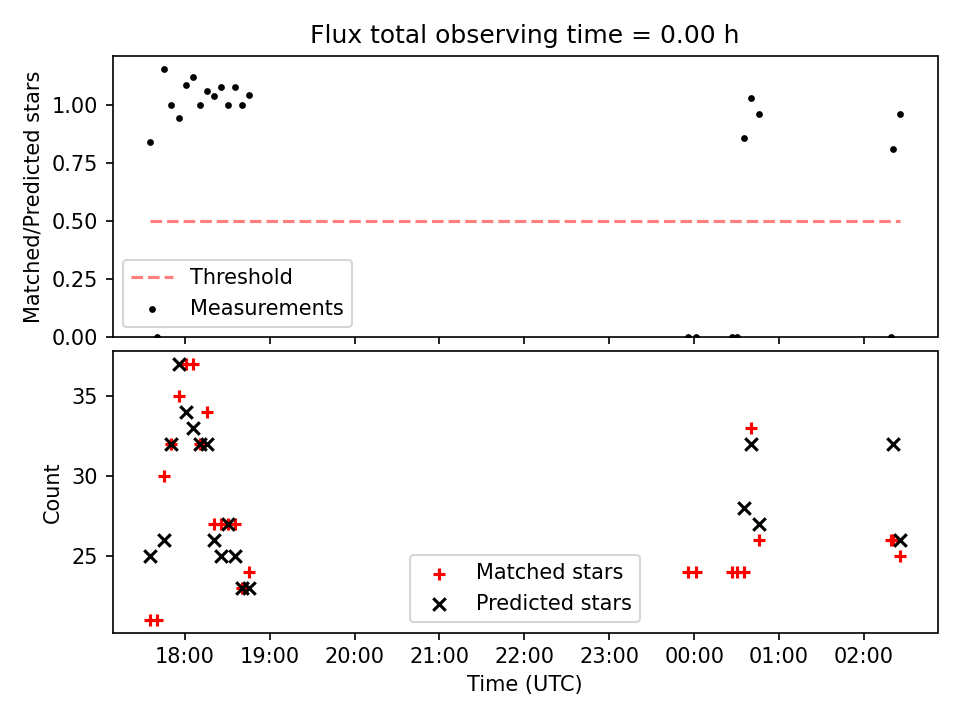 Flux total observing time = 0.00 h

Matched/Predicted stars

1.00
0.75
0.50
0.25
0.00

Threshold
Measurements

Count

35
30
25

Matched stars
Predicted stars

18:00
19:00
20:00
21:00
22:00
23:00
00:00
01:00
02:00

Time (UTC)